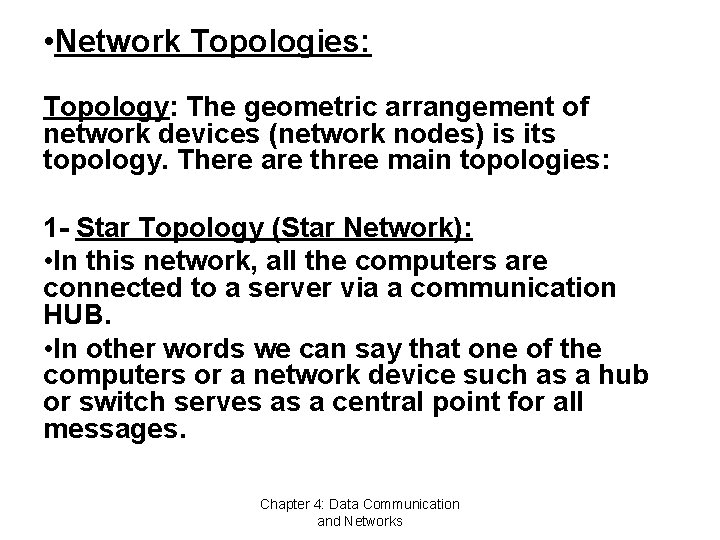 •Network Topologies:

Topology: The geometric arrangement of network devices (network nodes) is its topology. There are three main topologies:

1- Star Topology (Star Network):
•In this network, all the computers are connected to a server via a communication HUB.
•In other words we can say that one of the computers or a network device such as a hub or switch serves as a central point for all messages.

Chapter 4: Data Communication and Networks